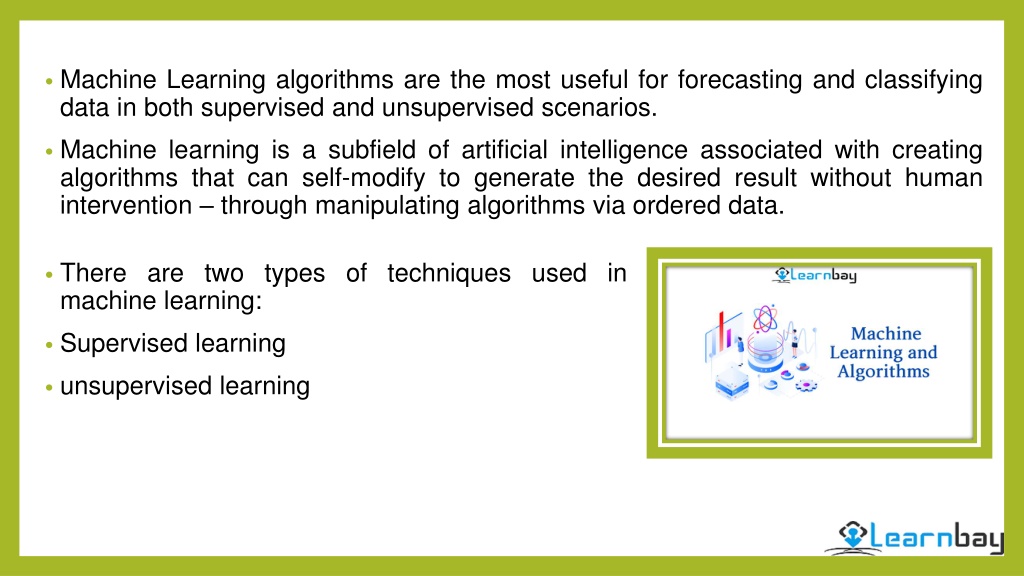 • Machine Learning algorithms are the most useful for forecasting and classifying data in both supervised and unsupervised scenarios.

• Machine learning is a subfield of artificial intelligence associated with creating algorithms that can self-modify to generate the desired result without human intervention – through manipulating algorithms via ordered data.

• There are two types of techniques used in machine learning:

• Supervised learning

• unsupervised learning

Learnbay

Machine Learning and Algorithms

Learnbay